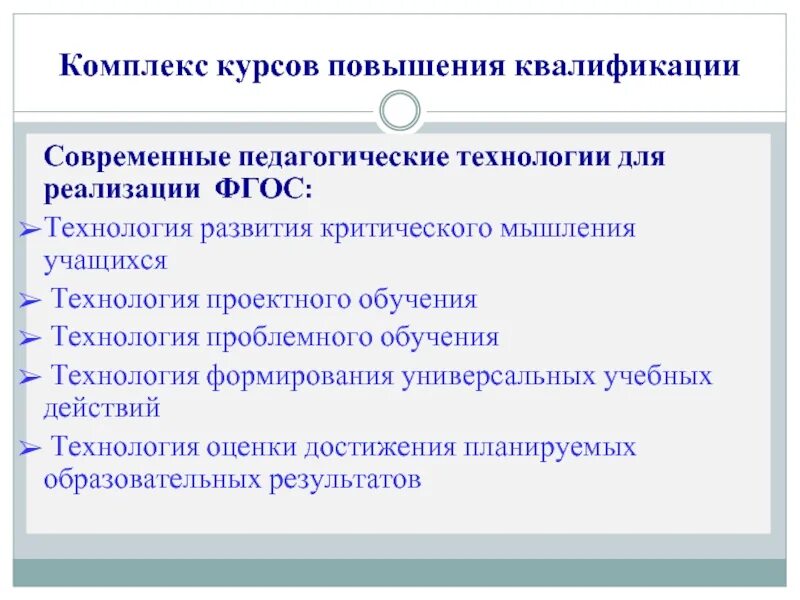 Комплекс курсов повышения квалификации

Современные педагогические технологии для реализации ФГОС:

➢Технология развития критического мышления учащихся

➢ Технология проектного обучения

➢ Технология проблемного обучения

➢ Технология формирования универсальных учебных действий

➢ Технология оценки достижения планируемых образовательных результатов